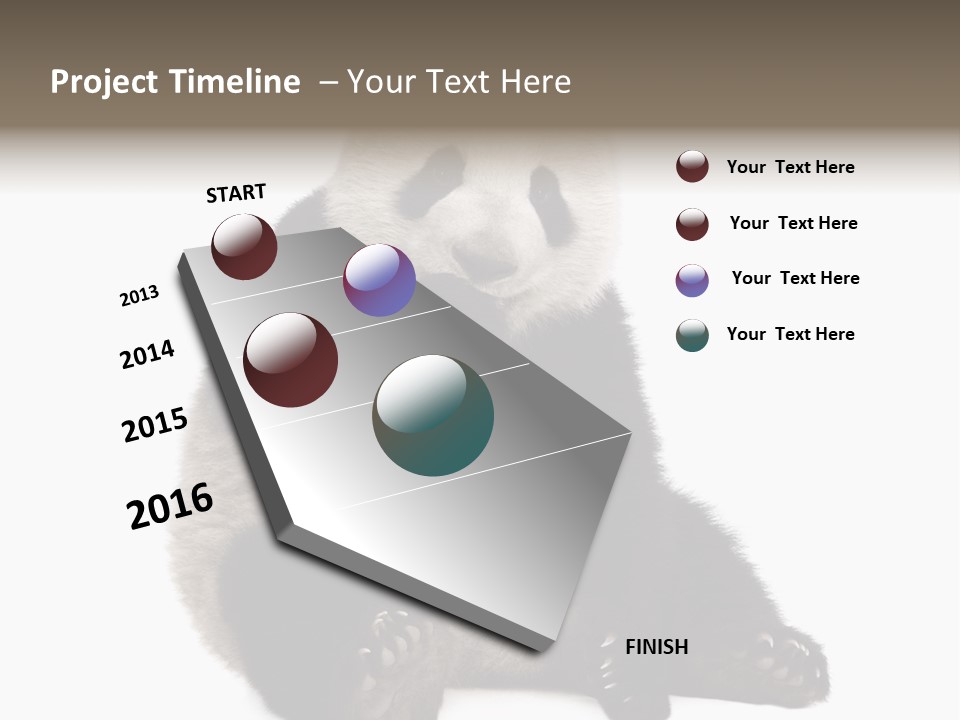 Project Timeline – Your Text Here

START

2013

2014

2015

2016

FINISH

Your Text Here

Your Text Here

Your Text Here

Your Text Here